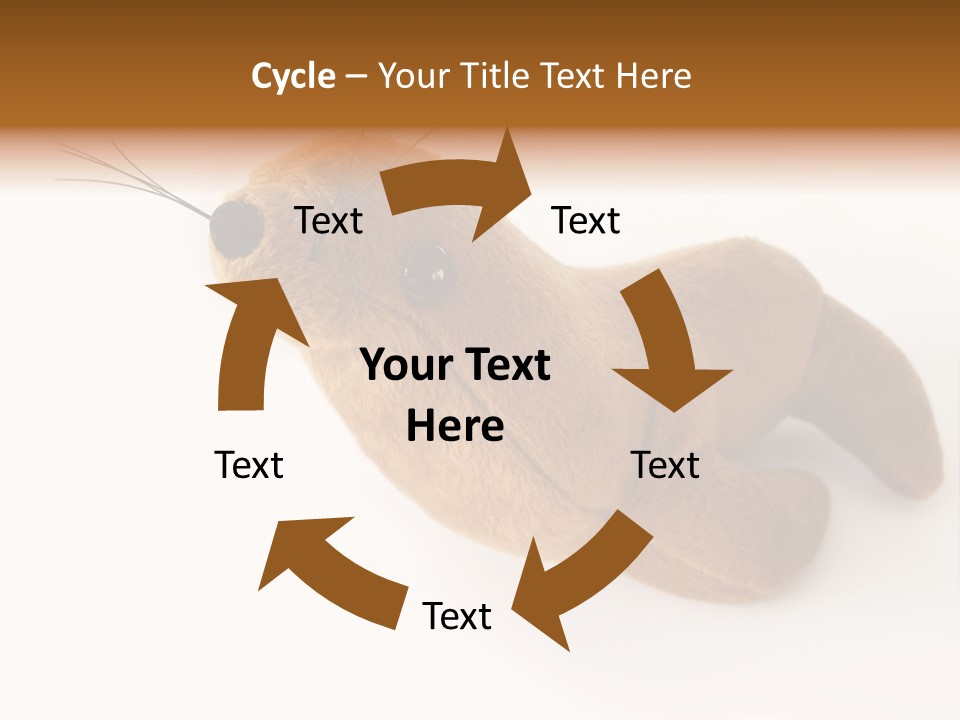 Cycle – Your Title Text Here

Text

Text

Your Text Here

Text

Text

Text